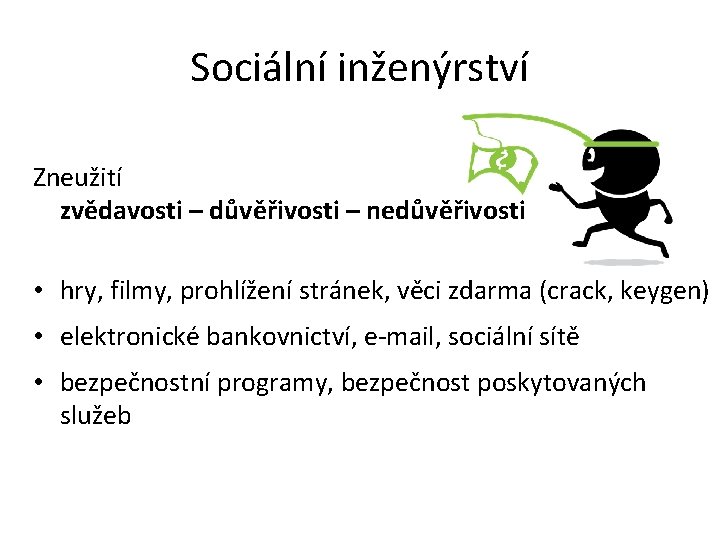 Sociální inženýrství

Zneužití
zvědavosti – důvěřivosti – nedůvěřivosti

• hry, filmy, prohlížení stránek, věci zdarma (crack, keygen)
• elektronické bankovnictví, e-mail, sociální sítě
• bezpečnostní programy, bezpečnost poskytovaných služeb